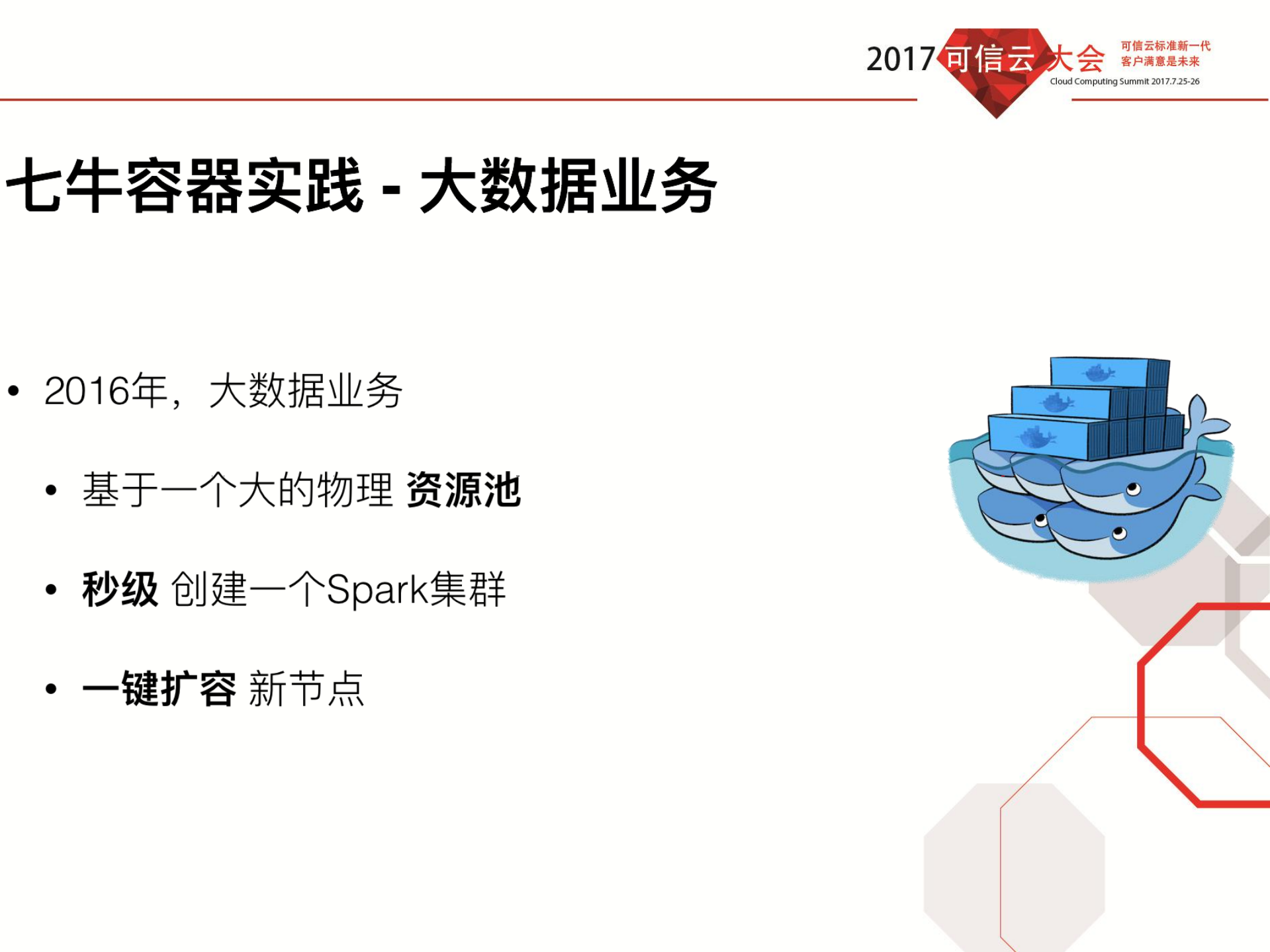 2017 可信云大会 可信云标准新一代 客户满意是未来
Cloud Computing Summit 2017.7.25-26

七牛容器实践 - 大数据业务

• 2016年，大数据业务
• 基于一个大的物理 资源池
• 秒级 创建一个Spark集群
• 一键扩容 新节点